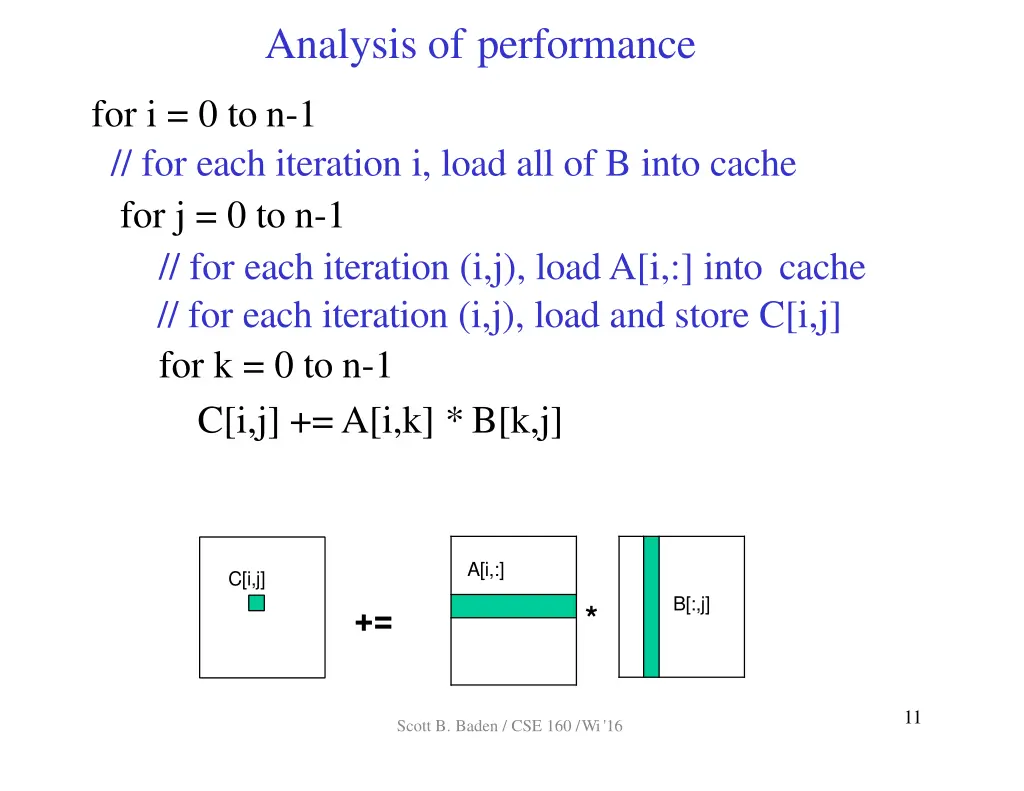 Analysis of performance

for i = 0 to n-1
// for each iteration i, load all of B into cache
for j = 0 to n-1
// for each iteration (i,j), load A[i,:] into cache
// for each iteration (i,j), load and store C[i,j]
for k = 0 to n-1
C[i,j] += A[i,k] * B[k,j]

C[i,j]

+=

A[i,:]

*

B[:,j]

Scott B. Baden / CSE 160 / Wi '16

11